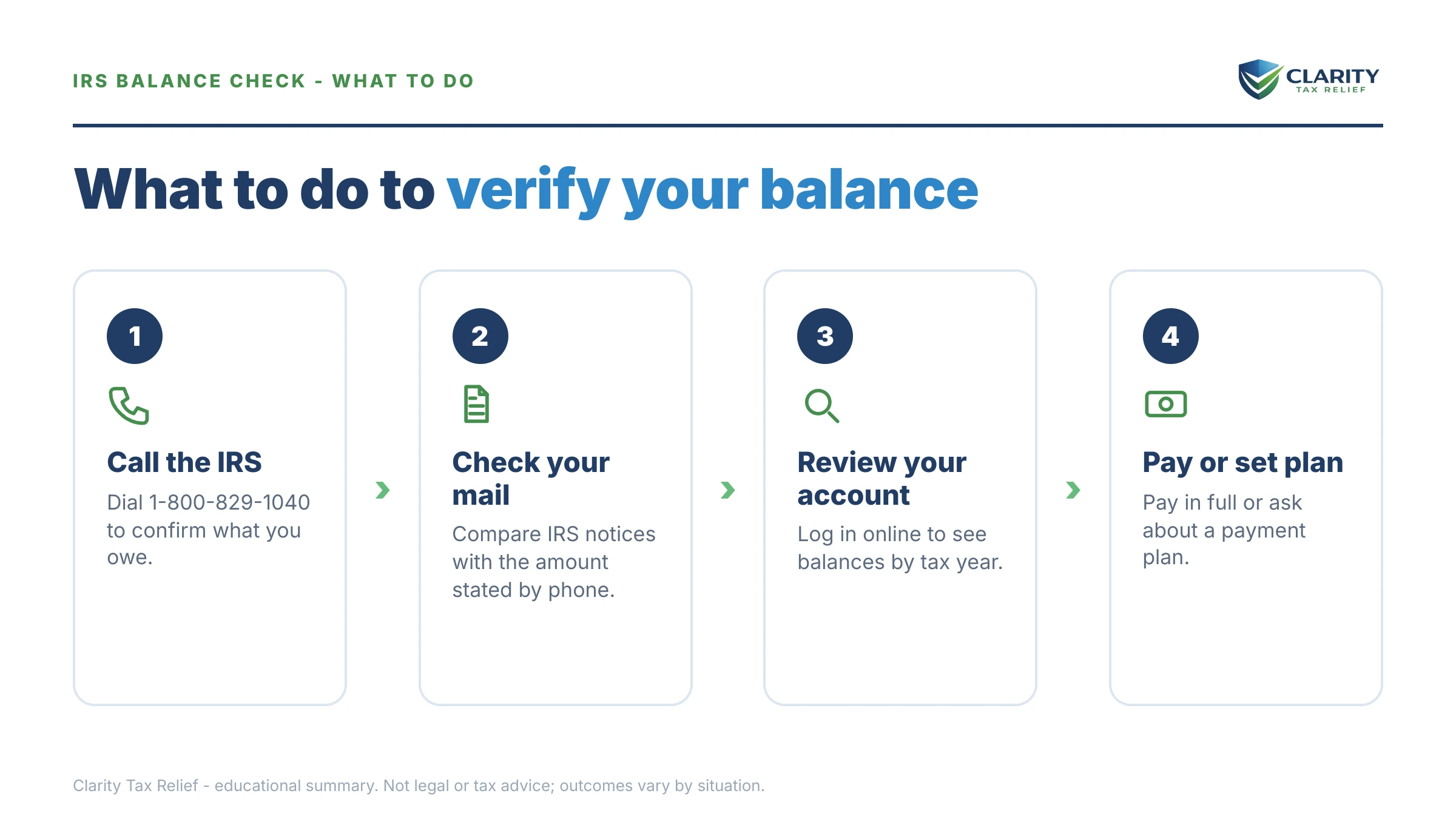 IRS BALANCE CHECK - WHAT TO DO

CLARITY
TAX RELIEF

What to do to verify your balance

1

Call the IRS

Dial 1-800-829-1040 to confirm what you owe.

2

Check your mail

Compare IRS notices with the amount stated by phone.

3

Review your account

Log in online to see balances by tax year.

4

Pay or set plan

Pay in full or ask about a payment plan.

Clarity Tax Relief - educational summary. Not legal or tax advice; outcomes vary by situation.